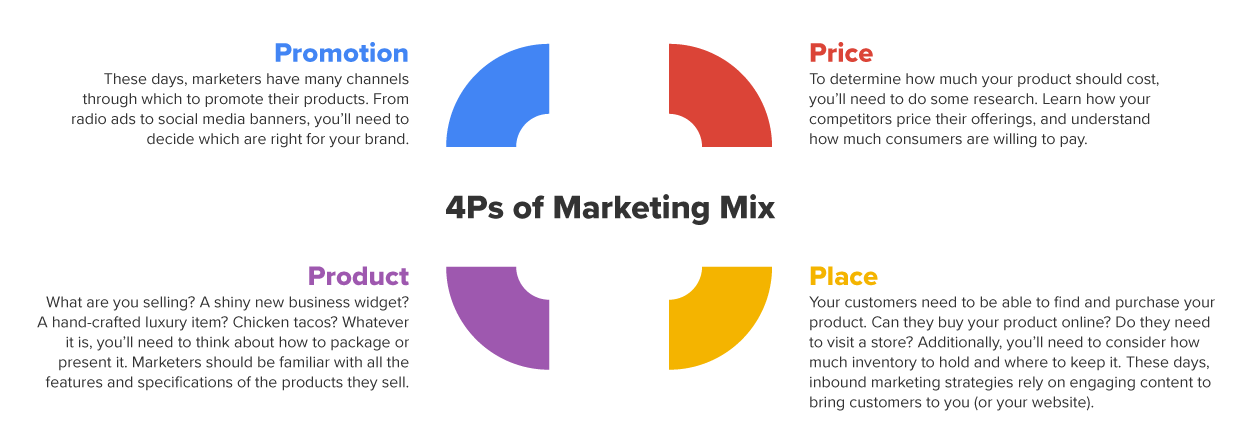 Promotion
These days, marketers have many channels through which to promote their products. From radio ads to social media banners, you'll need to decide which are right for your brand.

Price
To determine how much your product should cost, you'll need to do some research. Learn how your competitors price their offerings, and understand how much consumers are willing to pay.

4Ps of Marketing Mix

Product
What are you selling? A shiny new business widget? A hand-crafted luxury item? Chicken tacos? Whatever it is, you'll need to think about how to package or present it. Marketers should be familiar with all the features and specifications of the products they sell.

Place
Your customers need to be able to find and purchase your product. Can they buy your product online? Do they need to visit a store? Additionally, you'll need to consider how much inventory to hold and where to keep it. These days, inbound marketing strategies rely on engaging content to bring customers to you (or your website).